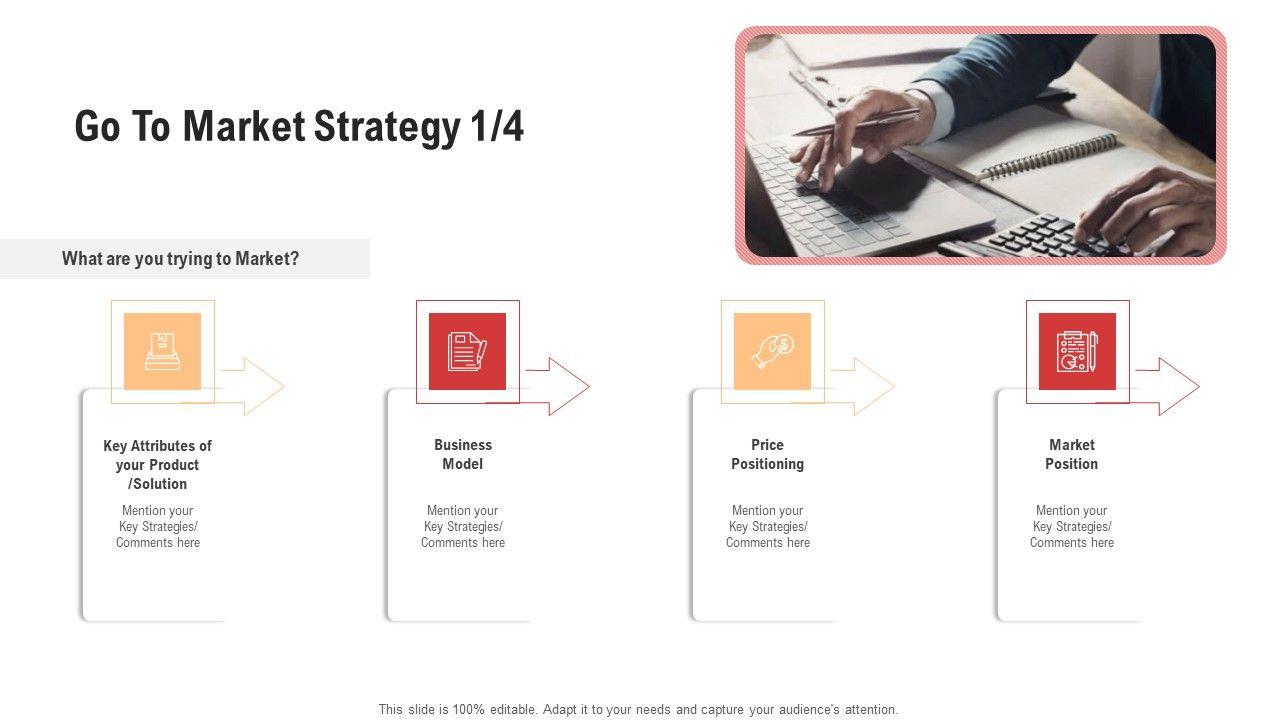 Go To Market Strategy 1/4

What are you trying to Market?

Key Attributes of your Product /Solution

Mention your Key Strategies/ Comments here

Business Model

Mention your Key Strategies/ Comments here

Price Positioning

Mention your Key Strategies/ Comments here

Market Position

Mention your Key Strategies/ Comments here

This slide is 100% editable. Adapt it to your needs and capture your audience's attention.